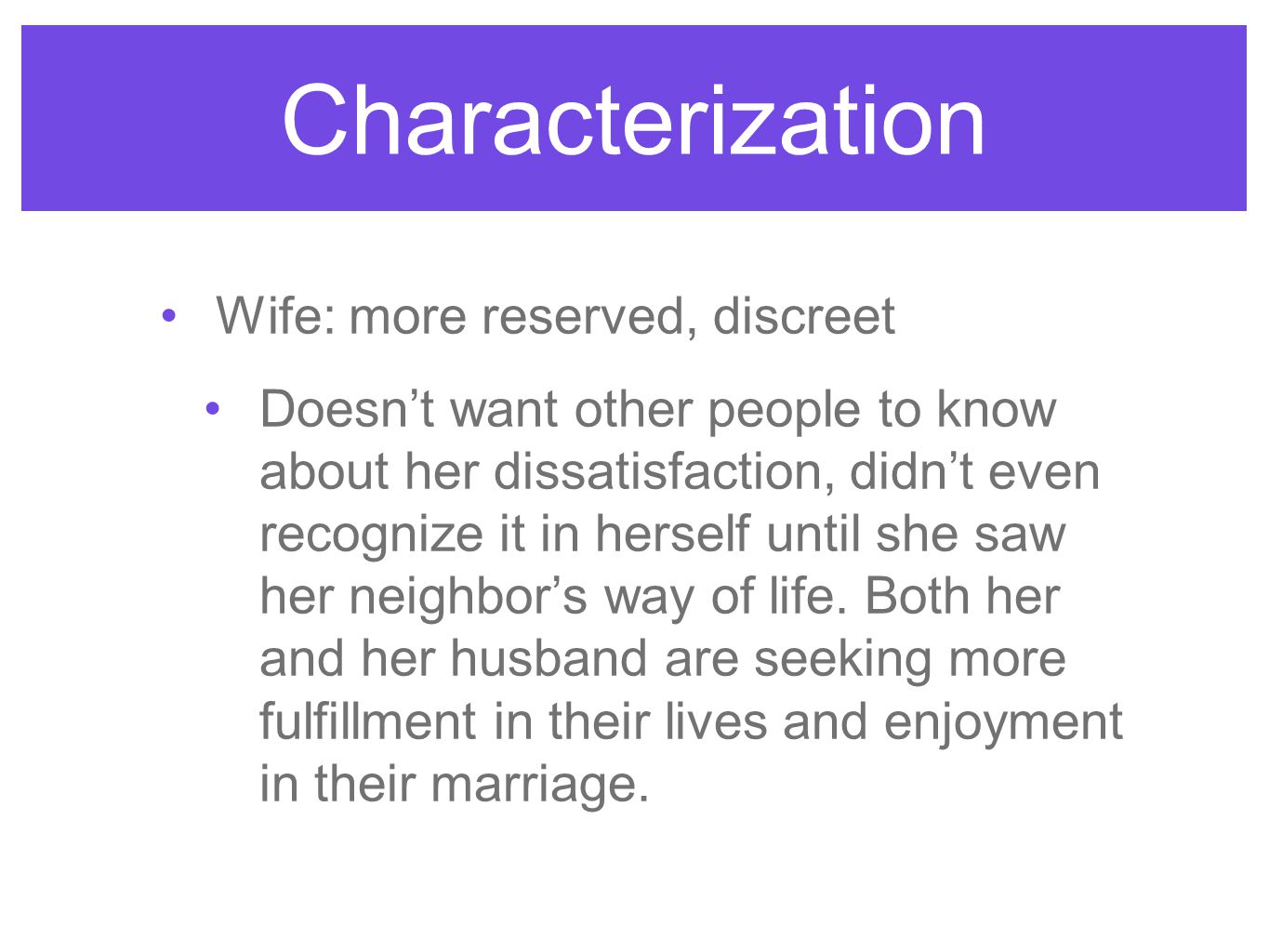 Characterization

• Wife: more reserved, discreet

• Doesn’t want other people to know about her dissatisfaction, didn’t even recognize it in herself until she saw her neighbor’s way of life. Both her and her husband are seeking more fulfillment in their lives and enjoyment in their marriage.